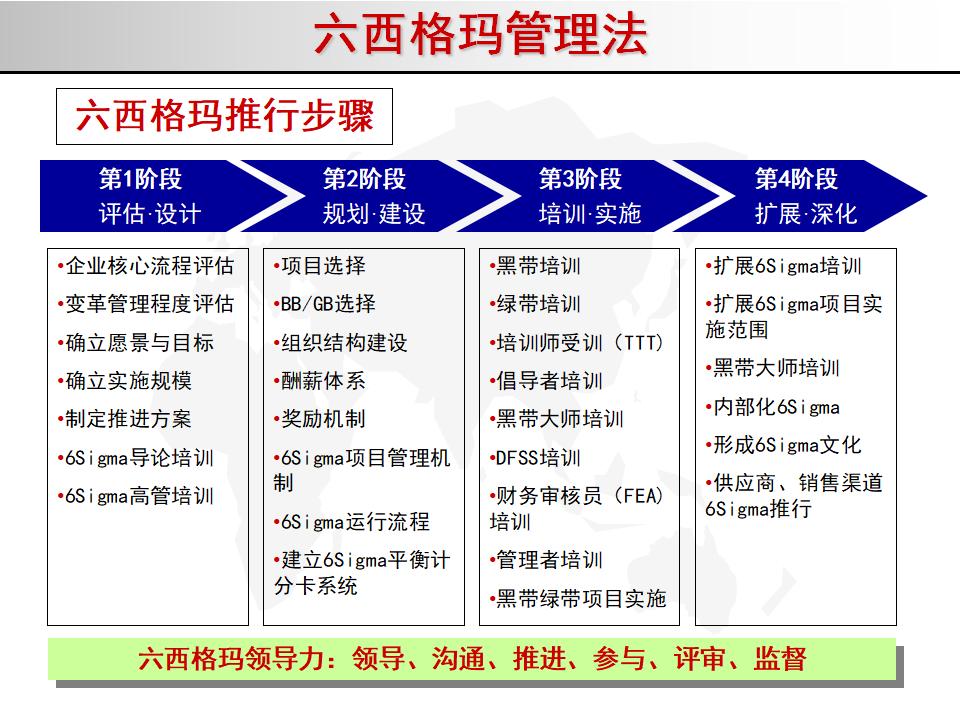 六西格玛管理法

六西格玛推行步骤

第1阶段
评估·设计

第2阶段
规划·建设

第3阶段
培训·实施

第4阶段
扩展·深化

•企业核心流程评估
•变革管理程度评估
•确立愿景与目标
•确立实施规模
•制定推进方案
•6Sigma导论培训
•6Sigma高管培训

•项目选择
•BB/GB选择
•组织结构建设
•酬薪体系
•奖励机制
•6Sigma项目管理机制
•6Sigma运行流程
•建立6Sigma平衡计分卡系统

•黑带培训
•绿带培训
•培训师受训（TTT）
•倡导者培训
•黑带大师培训
•DFSS培训
•财务审核员（FEA）培训
•管理者培训
•黑带绿带项目实施

•扩展6Sigma培训
•扩展6Sigma项目实施范围
•黑带大师培训
•内部化6Sigma
•形成6Sigma文化
•供应商、销售渠道6Sigma推行

六西格玛领导力：领导、沟通、推进、参与、评审、监督